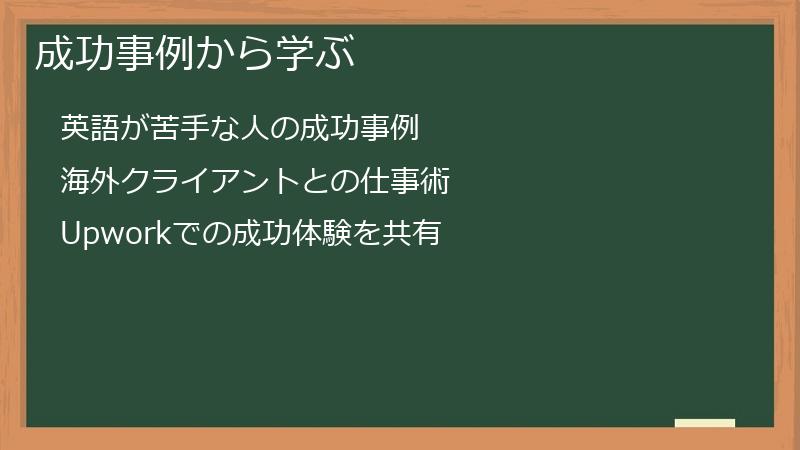 成功事例から学ぶ

英語が苦手な人の成功事例

海外クライアントとの仕事術

Upworkでの成功体験を共有